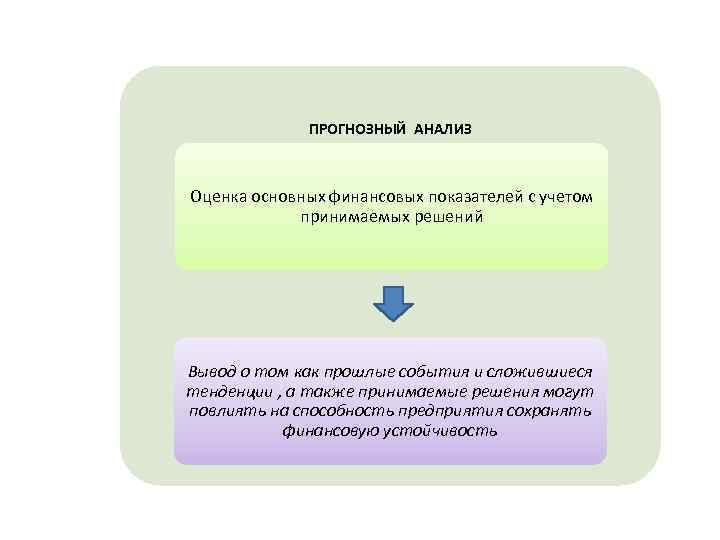 ПРОГНОЗНЫЙ АНАЛИЗ

Оценка основных финансовых показателей с учетом принимаемых решений

Вывод о том как прошлые события и сложившиеся тенденции , а также принимаемые решения могут повлиять на способность предприятия сохранять финансовую устойчивость